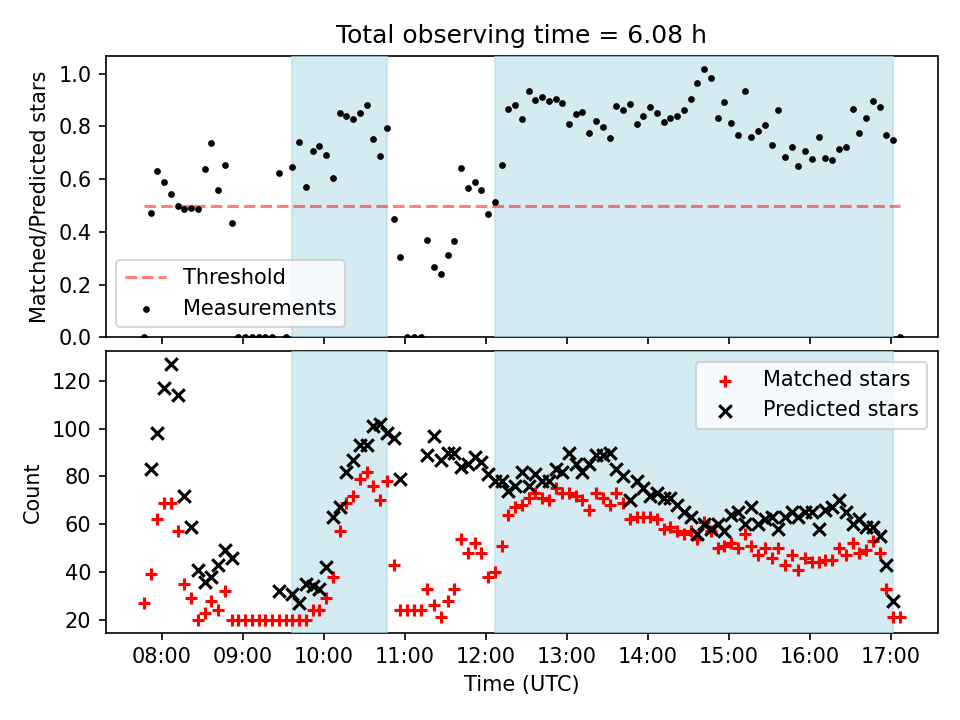 Total observing time = 6.08 h

Matched/Predicted stars

1.0
0.8
0.6
0.4
0.2
0.0

Threshold
Measurements

Count

120
100
80
60
40
20

Matched stars
Predicted stars

08:00 09:00 10:00 11:00 12:00 13:00 14:00 15:00 16:00 17:00

Time (UTC)